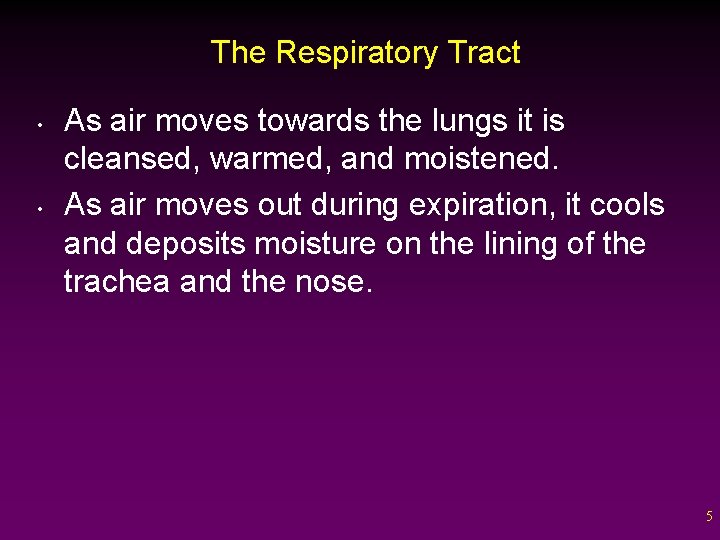 The Respiratory Tract

• As air moves towards the lungs it is cleansed, warmed, and moistened.

• As air moves out during expiration, it cools and deposits moisture on the lining of the trachea and the nose.

5